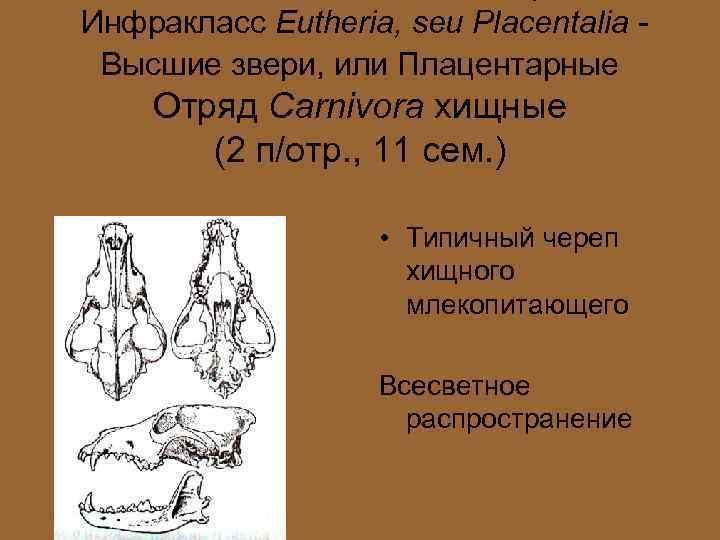 Инфракласс Eutheria, seu Placentalia - Высшие звери, или Плацентарные
Отряд Carnivora хищные
(2 п/отр., 11 сем.)

• Типичный череп хищного млекопитающего

Всесветное распространение